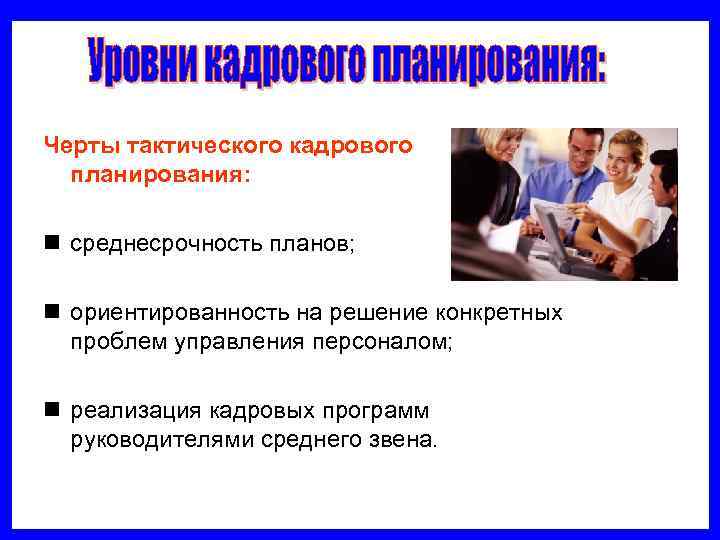 Уровни кадрового планирования:

Черты тактического кадрового планирования:

■ среднесрочность планов;

■ ориентированность на решение конкретных проблем управления персоналом;

■ реализация кадровых программ руководителями среднего звена.